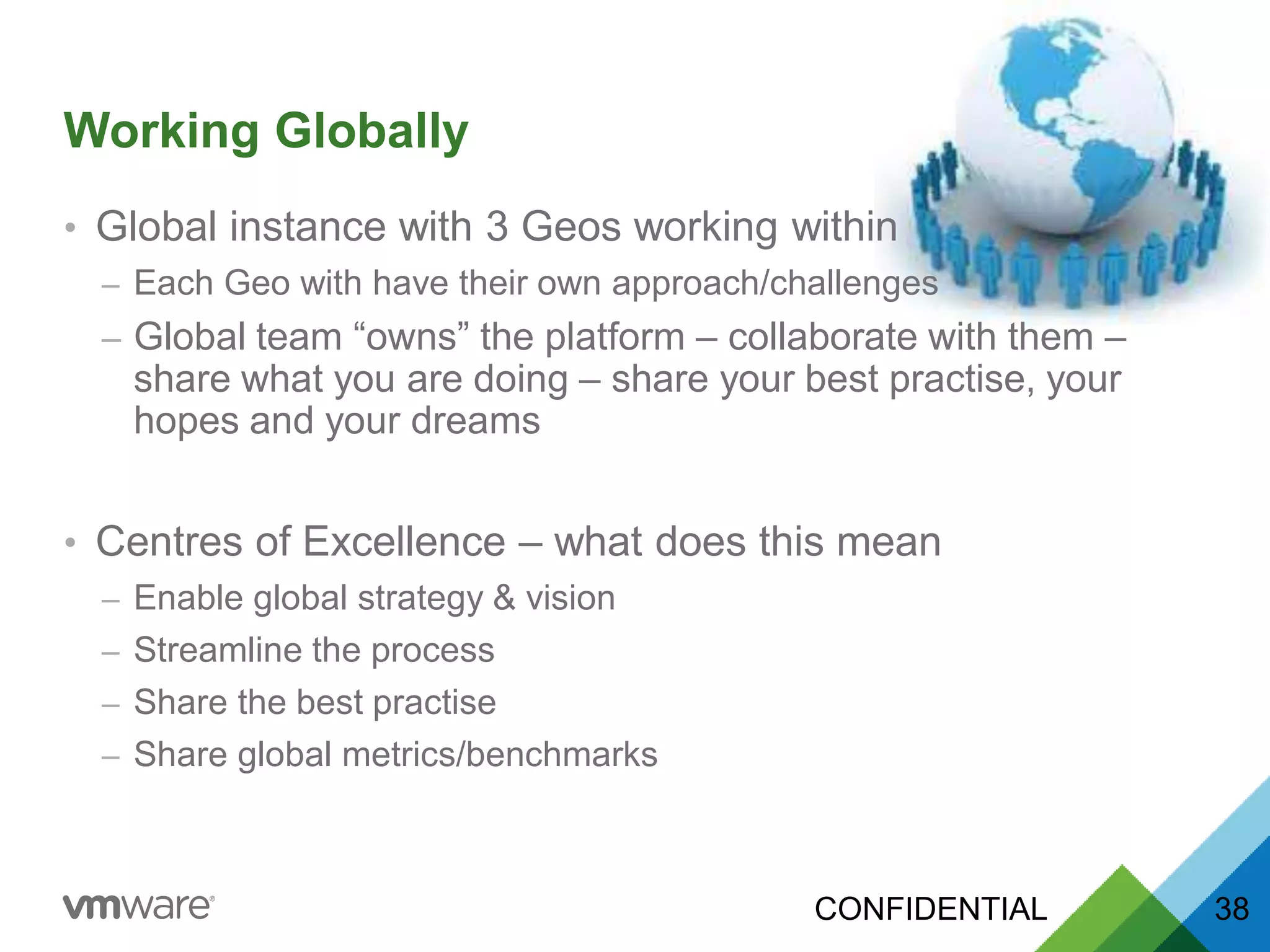 Working Globally

• Global instance with 3 Geos working within

– Each Geo with have their own approach/challenges

– Global team “owns” the platform – collaborate with them – share what you are doing – share your best practise, your hopes and your dreams

• Centres of Excellence – what does this mean

– Enable global strategy & vision

– Streamline the process

– Share the best practise

– Share global metrics/benchmarks

vmware®

CONFIDENTIAL

38